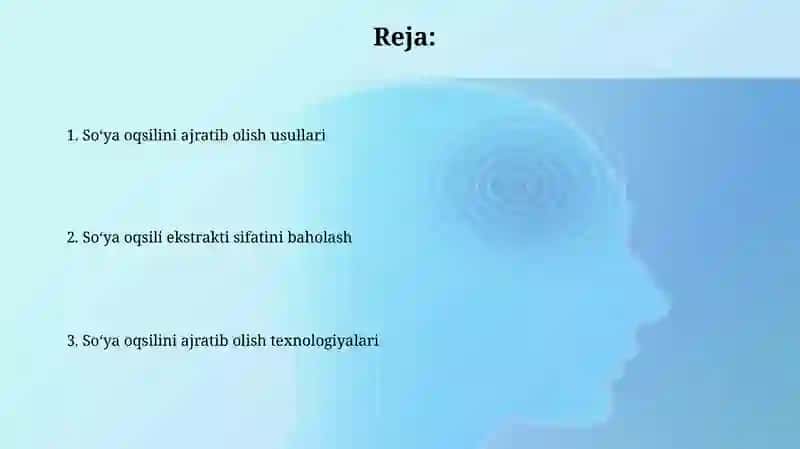 Reja:

1. So‘ya oqsilini ajratib olish usullari

2. So‘ya oqsilí ekstrakti sifatini baholash

3. So‘ya oqsilini ajratib olish texnologiyalari